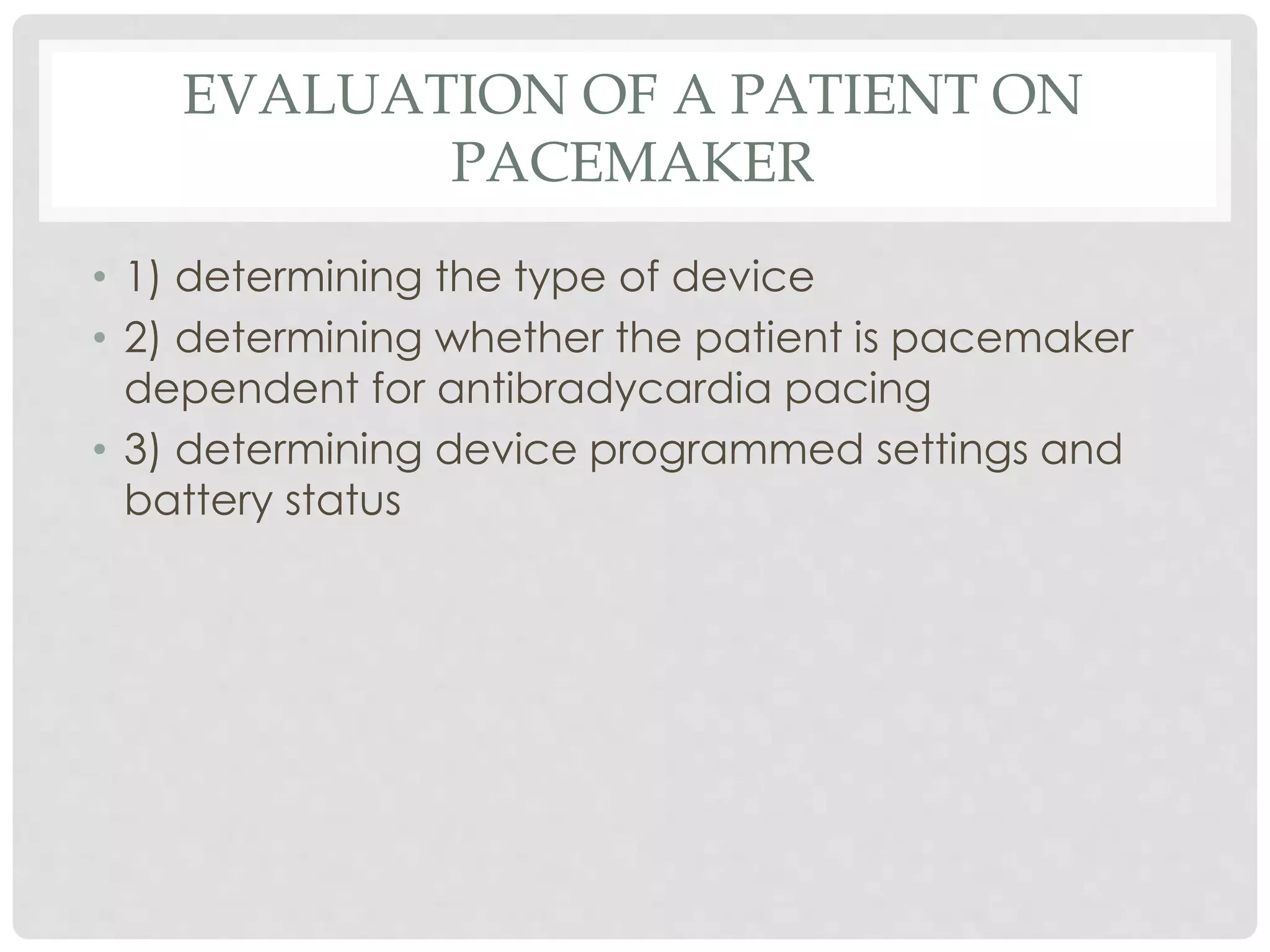 EVALUATION OF A PATIENT ON PACEMAKER

• 1) determining the type of device
• 2) determining whether the patient is pacemaker dependent for antibradycardia pacing
• 3) determining device programmed settings and battery status